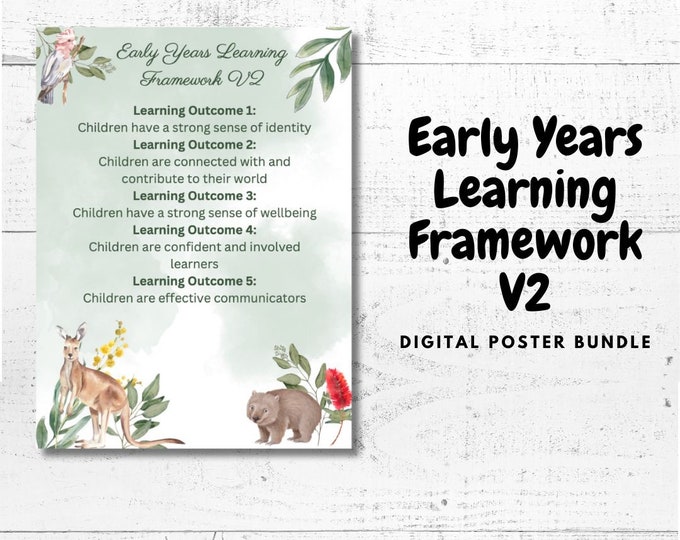 Early Years Learning Framework V2

Learning Outcome 1:
Children have a strong sense of identity
Learning Outcome 2:
Children are connected with and contribute to their world
Learning Outcome 3:
Children have a strong sense of wellbeing
Learning Outcome 4:
Children are confident and involved learners
Learning Outcome 5:
Children are effective communicators

Early Years Learning Framework V2

DIGITAL POSTER BUNDLE